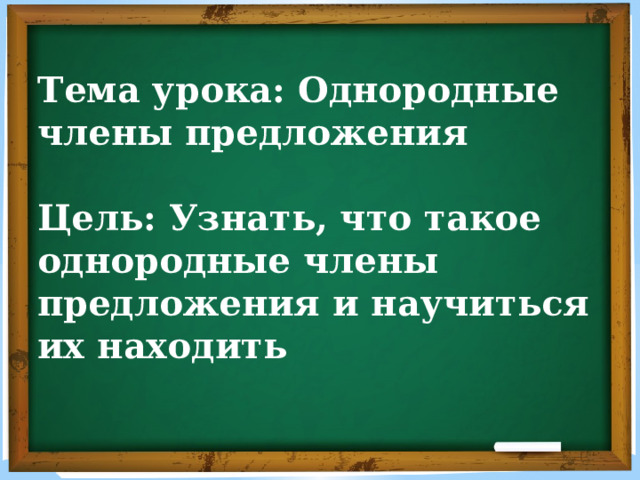 Тема урока: Однородные члены предложения

Цель: Узнать, что такое однородные члены предложения и научиться их находить